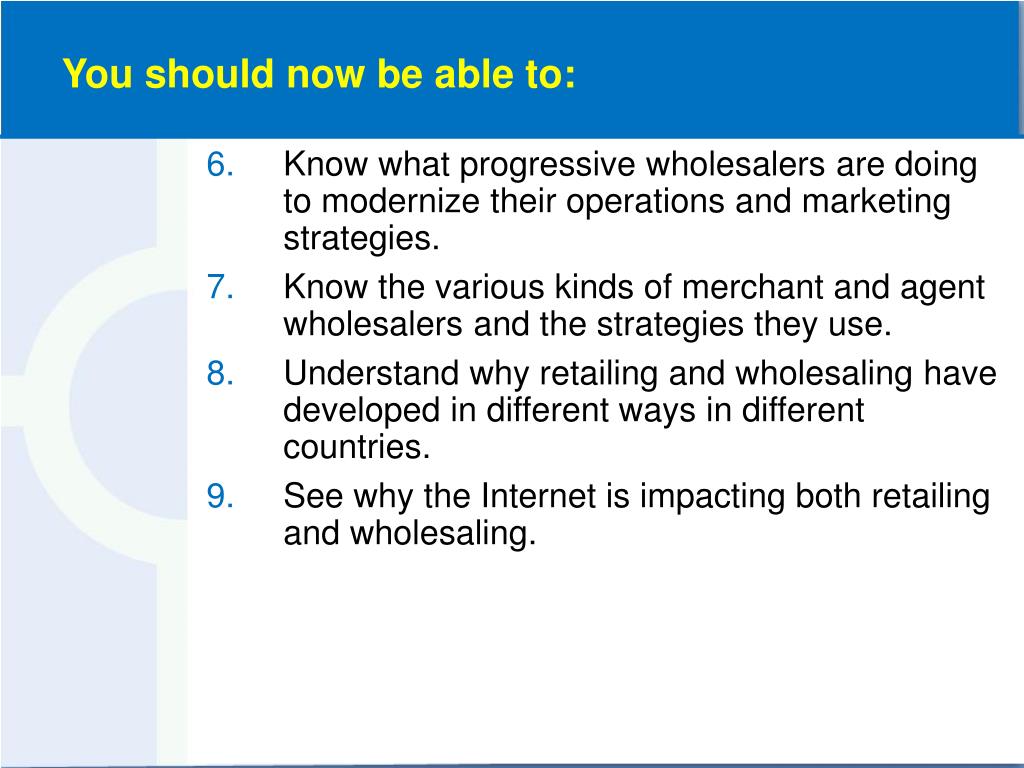 You should now be able to:

6. Know what progressive wholesalers are doing to modernize their operations and marketing strategies.
7. Know the various kinds of merchant and agent wholesalers and the strategies they use.
8. Understand why retailing and wholesaling have developed in different ways in different countries.
9. See why the Internet is impacting both retailing and wholesaling.